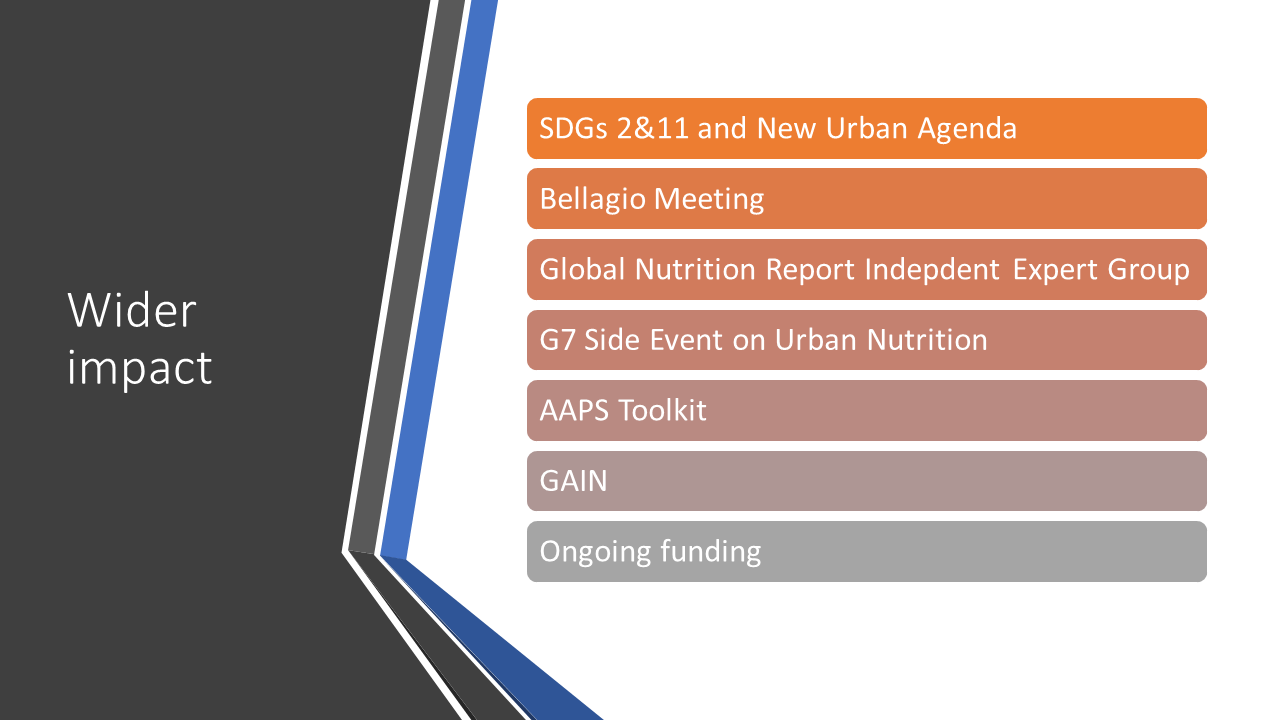 Wider impact

SDGs 2&11 and New Urban Agenda

Bellagio Meeting

Global Nutrition Report Indepdent Expert Group

G7 Side Event on Urban Nutrition

AAPS Toolkit

GAIN

Ongoing funding